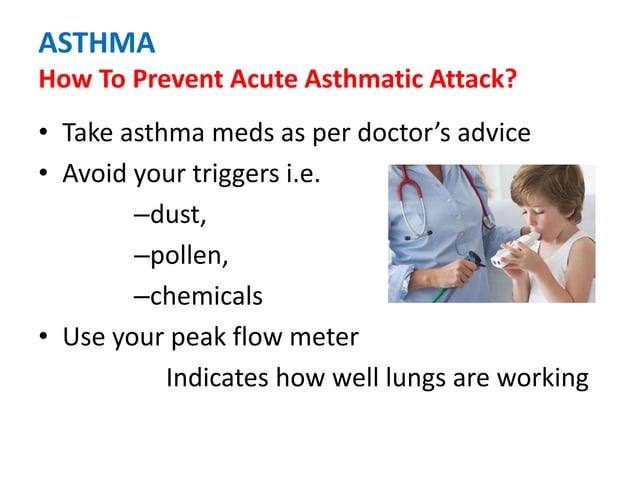 ASTHMA
How To Prevent Acute Asthmatic Attack?

• Take asthma meds as per doctor's advice
• Avoid your triggers i.e.
–dust,
–pollen,
–chemicals
• Use your peak flow meter
Indicates how well lungs are working